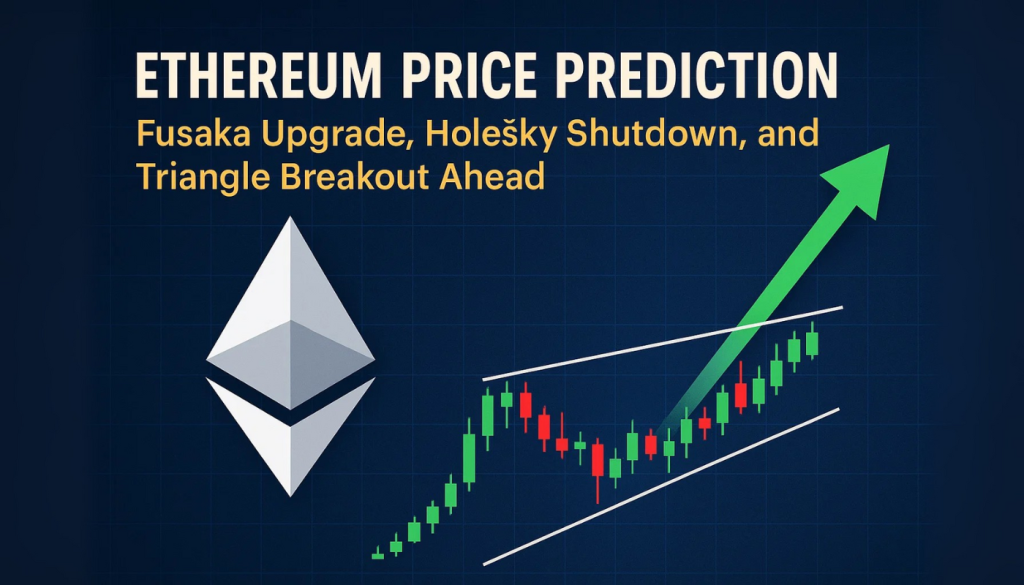 ETHEREUM PRICE PREDICTION

Fusaka Upgrade, Holešky Shutdown, and Triangle Breakout Ahead